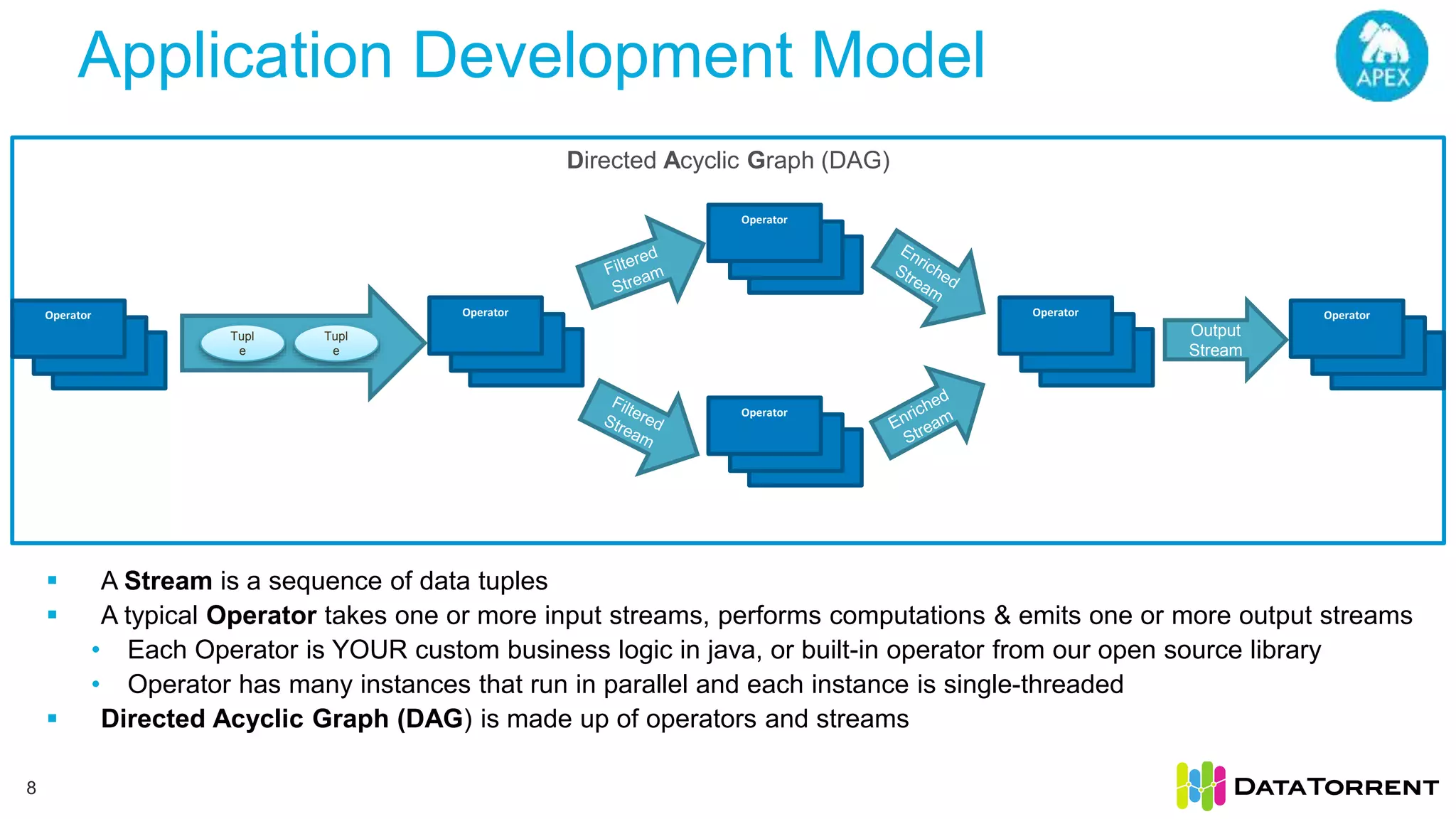 Application Development Model

APEX

Directed Acyclic Graph (DAG)

Operator

Tupl e

Tupl e

Operator

Filtered Stream

Filtered Stream

Operator

Operator

Enriched Stream

Enriched Stream

Operator

Output Stream

Operator

▪ A **Stream** is a sequence of data tuples
▪ A typical **Operator** takes one or more input streams, performs computations & emits one or more output streams
• Each Operator is YOUR custom business logic in java, or built-in operator from our open source library
• Operator has many instances that run in parallel and each instance is single-threaded
▪ **Directed Acyclic Graph (DAG)** is made up of operators and streams

8

DATATORRENT